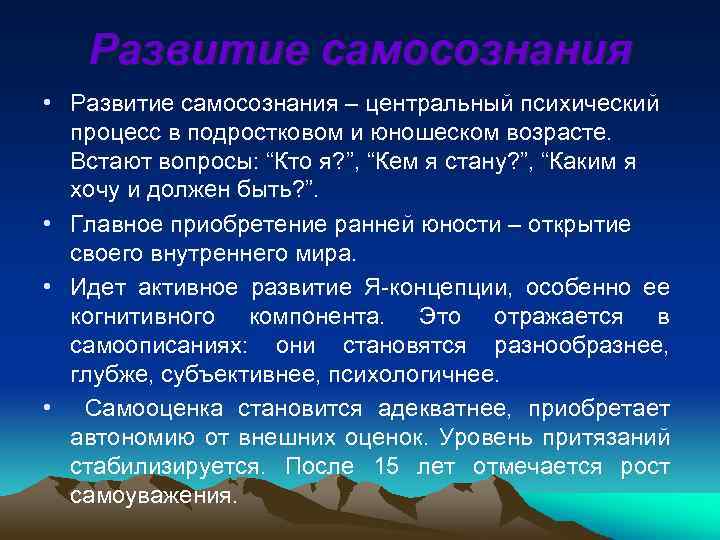 Развитие самосознания

• Развитие самосознания – центральный психический процесс в подростковом и юношеском возрасте. Встают вопросы: “Кто я?”, “Кем я стану?”, “Каким я хочу и должен быть?”.

• Главное приобретение ранней юности – открытие своего внутреннего мира.

• Идет активное развитие Я-концепции, особенно ее когнитивного компонента. Это отражается в самоописаниях: они становятся разнообразнее, глубже, субъективнее, психологичнее.

• Самооценка становится адекватнее, приобретает автономию от внешних оценок. Уровень притязаний стабилизируется. После 15 лет отмечается рост самоуважения.